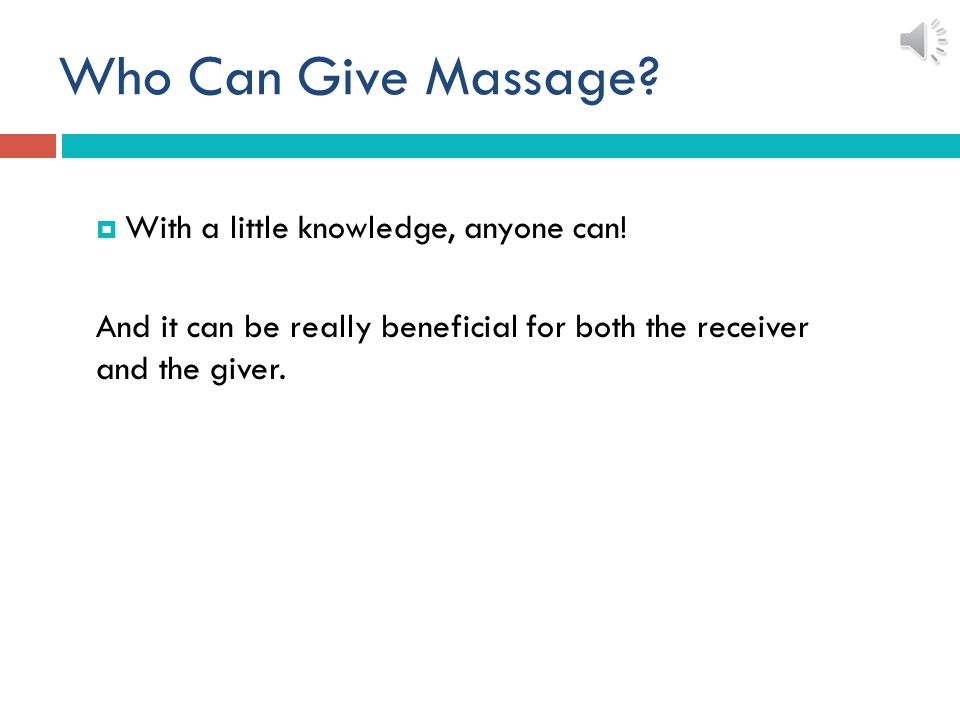 Who Can Give Massage?

With a little knowledge, anyone can!

And it can be really beneficial for both the receiver and the giver.